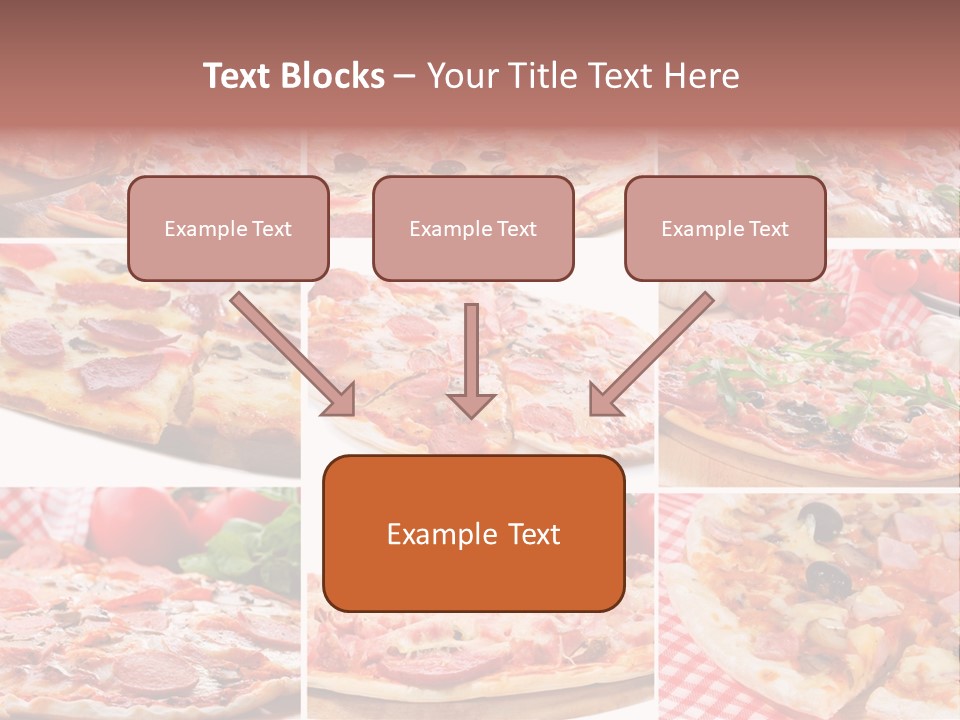 Text Blocks – Your Title Text Here

Example Text

Example Text

Example Text

Example Text